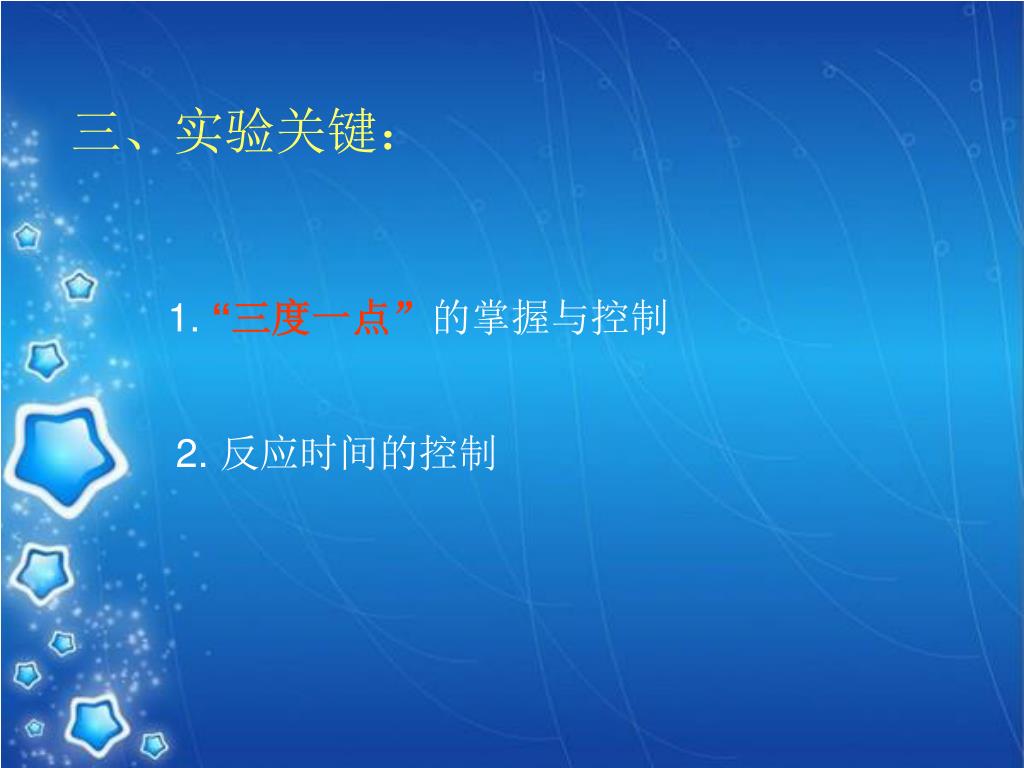 三、实验关键：

1. “三度一点” 的掌握与控制

2. 反应时间的控制